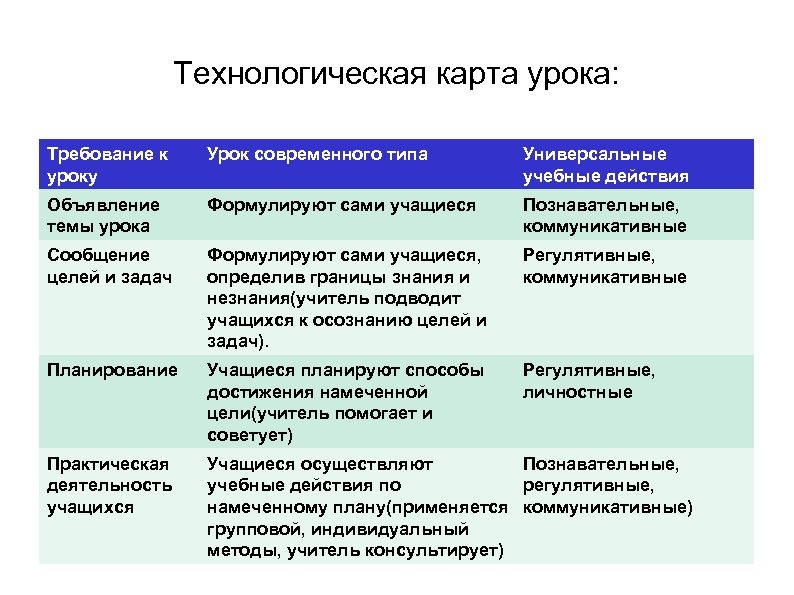 Технологическая карта урока:

| Требование к уроку | Урок современного типа | Универсальные учебные действия |
|---|---|---|
| Объявление темы урока | Формулируют сами учащиеся | Познавательные, коммуникативные |
| Сообщение целей и задач | Формулируют сами учащиеся, определив границы знания и незнания(учитель подводит учащихся к осознанию целей и задач). | Регулятивные, коммуникативные |
| Планирование | Учащиеся планируют способы достижения намеченной цели(учитель помогает и советует) | Регулятивные, личностные |
| Практическая деятельность учащихся | Учащиеся осуществляют учебные действия по намеченному плану(применяется групповой, индивидуальный методы, учитель консультирует) | Познавательные, регулятивные, коммуникативные) |